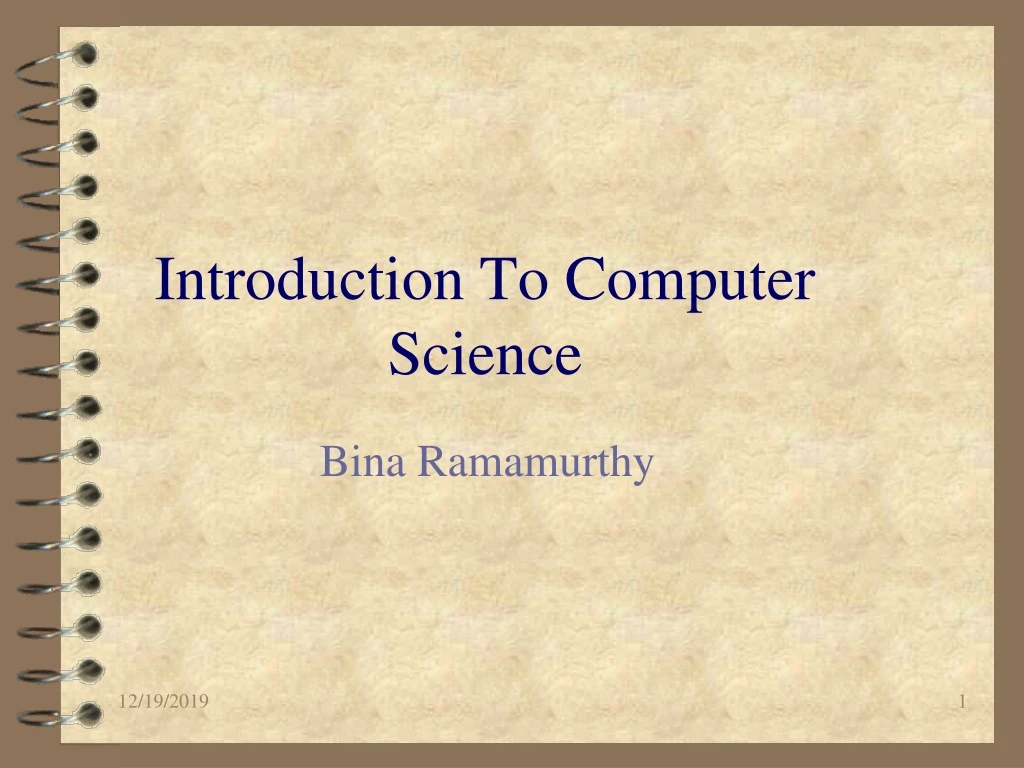 Introduction To Computer Science

Bina Ramamurthy

12/19/2019

1